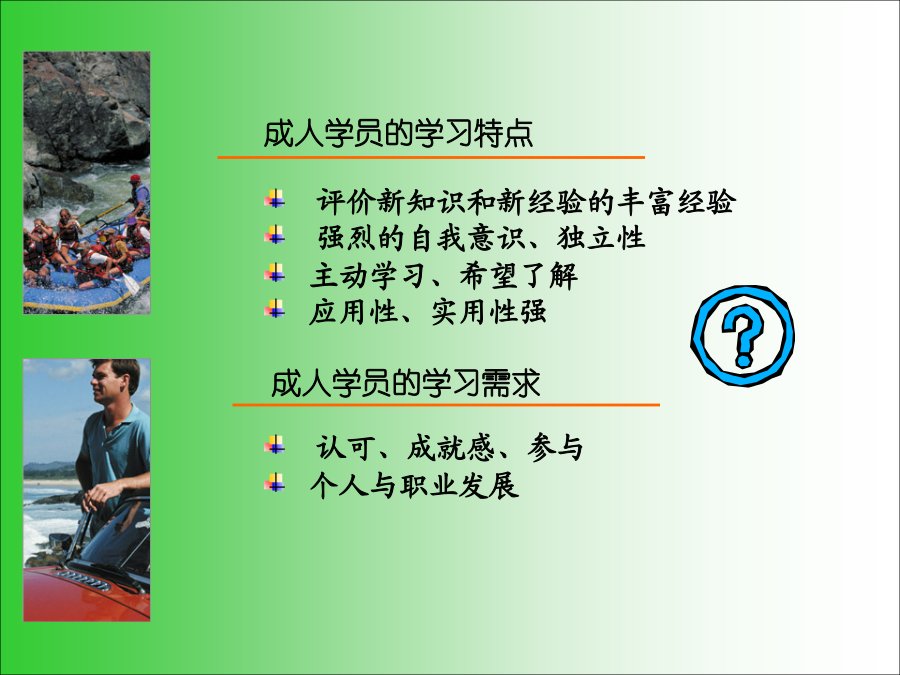 成人学员的学习特点

评价新知识和新经验的丰富经验
强烈的自我意识、独立性
主动学习、希望了解
应用性、实用性强

?

成人学员的学习需求

认可、成就感、参与
个人与职业发展